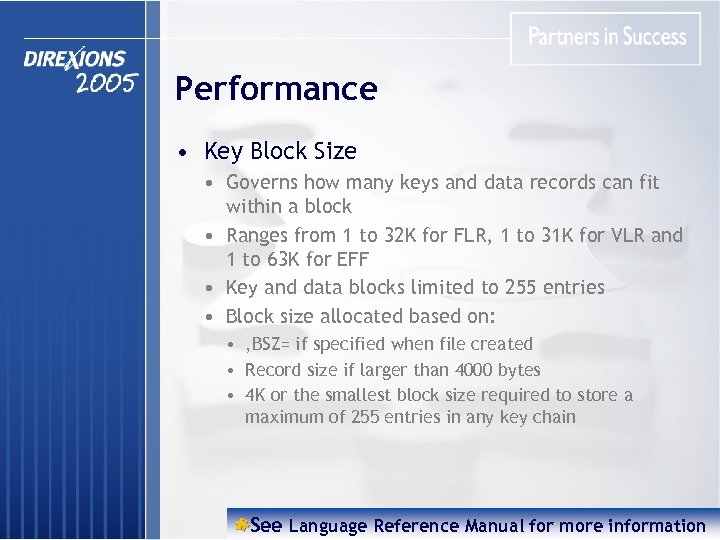 DIREXIONS 2005

Partners in Success

Performance

• Key Block Size
  • Governs how many keys and data records can fit within a block
  • Ranges from 1 to 32K for FLR, 1 to 31K for VLR and 1 to 63K for EFF
  • Key and data blocks limited to 255 entries
  • Block size allocated based on:
    • ,BSZ= if specified when file created
    • Record size if larger than 4000 bytes
    • 4K or the smallest block size required to store a maximum of 255 entries in any key chain

See Language Reference Manual for more information